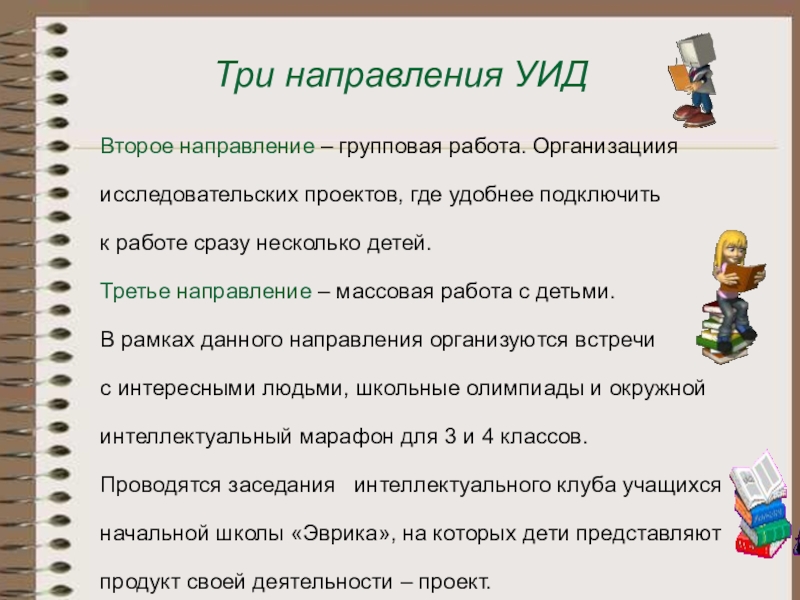 Три направления УИД

Второе направление – групповая работа. Организациия исследовательских проектов, где удобнее подключить к работе сразу несколько детей.

Третье направление – массовая работа с детьми.

В рамках данного направления организуются встречи с интересными людьми, школьные олимпиады и окружной интеллектуальный марафон для 3 и 4 классов.

Проводятся заседания интеллектуального клуба учащихся начальной школы «Эврика», на которых дети представляют продукт своей деятельности – проект.